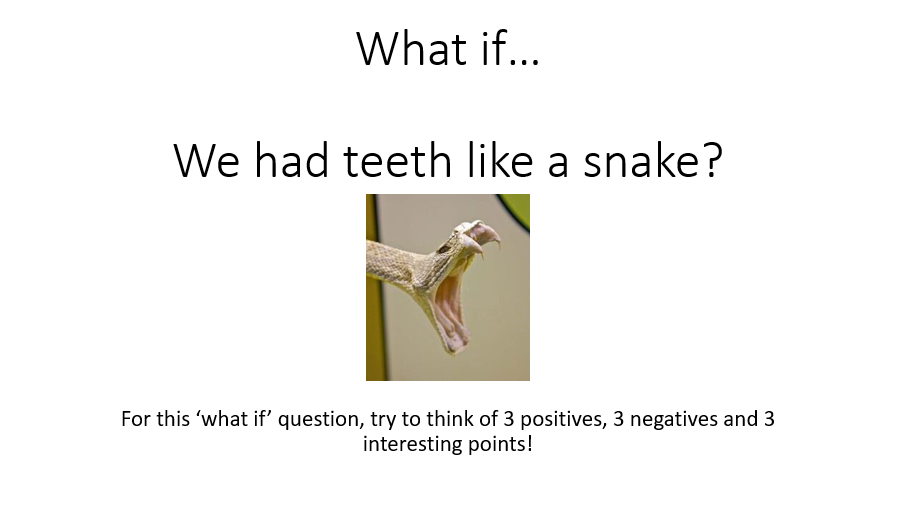 What if…

We had teeth like a snake?

For this ‘what if’ question, try to think of 3 positives, 3 negatives and 3 interesting points!